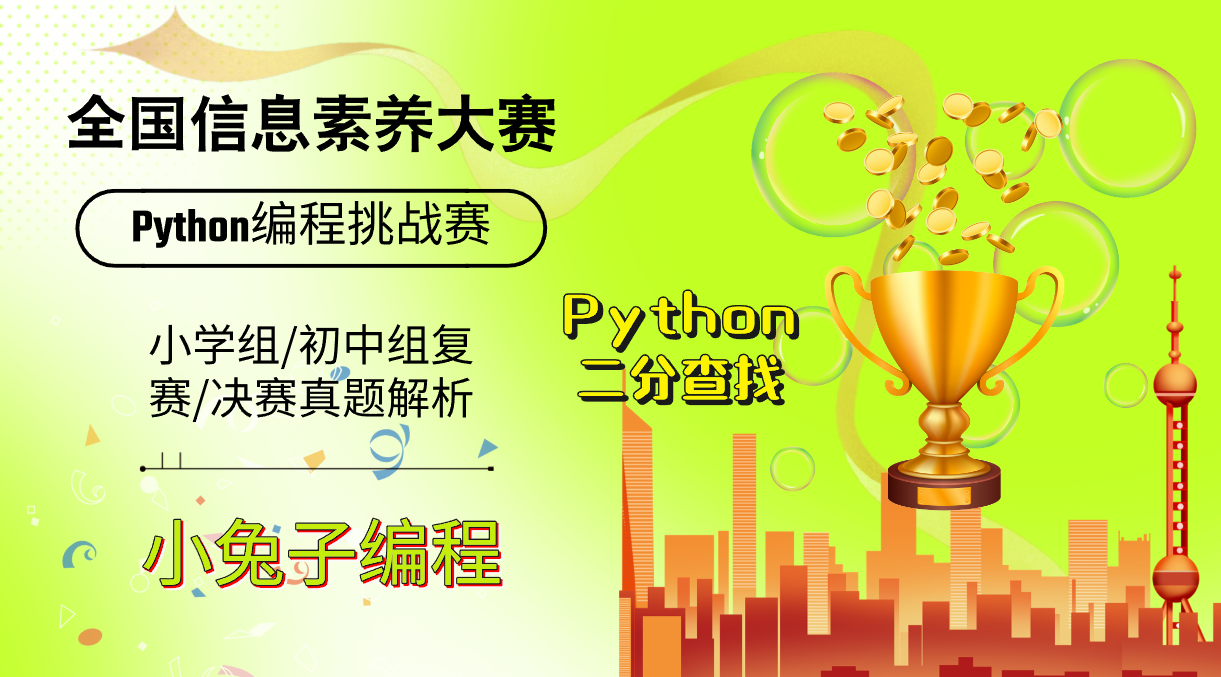 全国信息素养大赛

Python编程挑战赛

小学组/初中组复赛/决赛真题解析

小兔子编程

Python
二分查找